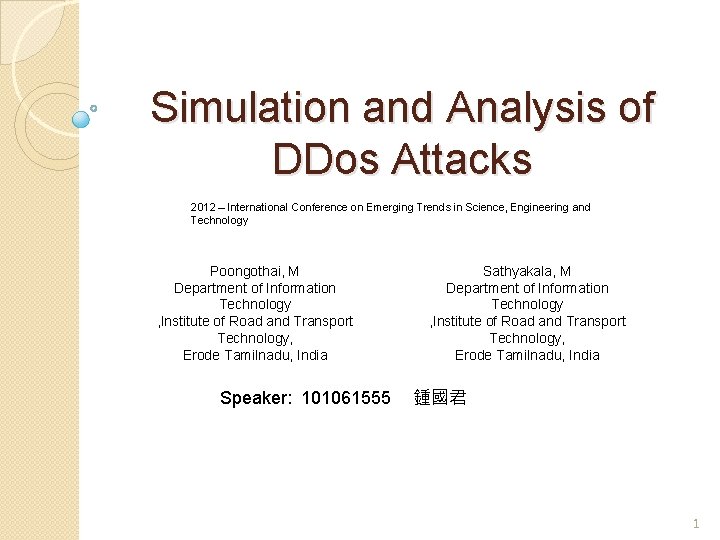 Simulation and Analysis of DDos Attacks

2012 – International Conference on Emerging Trends in Science, Engineering and Technology

Poongothai, M
Department of Information Technology
,Institute of Road and Transport Technology,
Erode Tamilnadu, India

Sathyakala, M
Department of Information Technology
,Institute of Road and Transport Technology,
Erode Tamilnadu, India

Speaker: 101061555 鍾國君

1